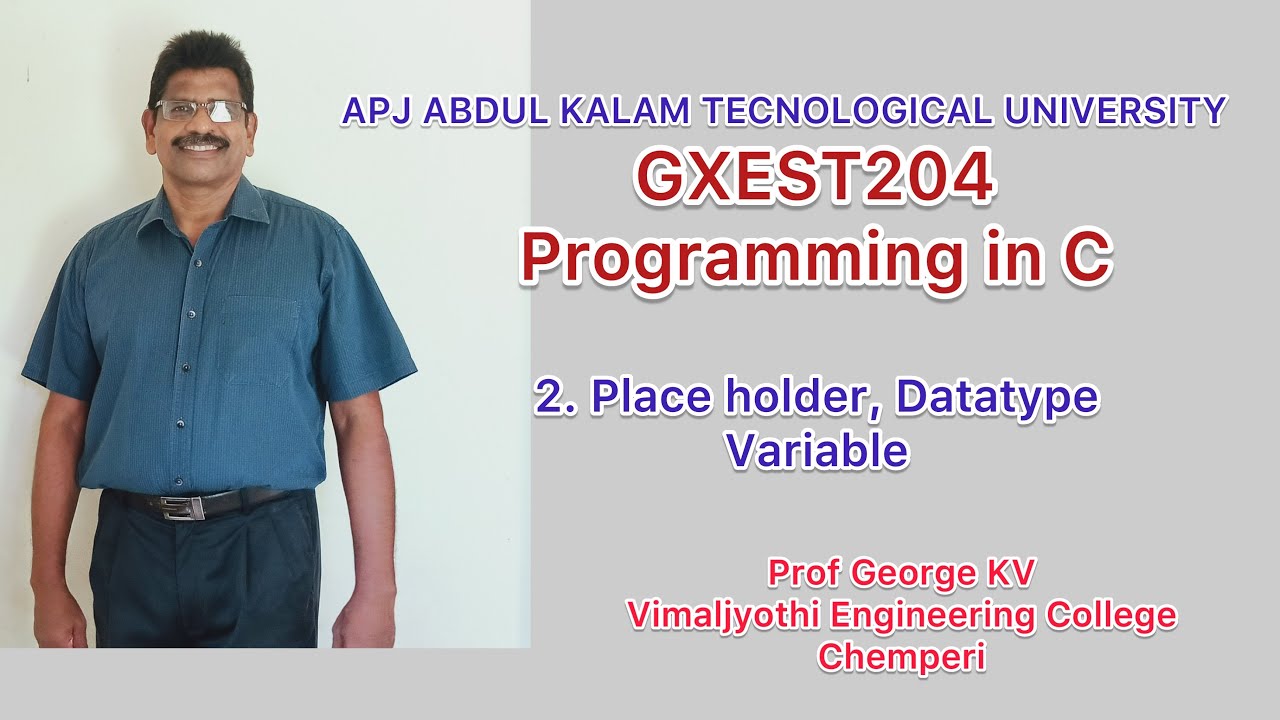 APJ ABDUL KALAM TECNOLOGICAL UNIVERSITY
GXEST204
Programming in C

2. Place holder, Datatype
Variable

Prof George KV
Vimaljyothi Engineering College
Chemperi